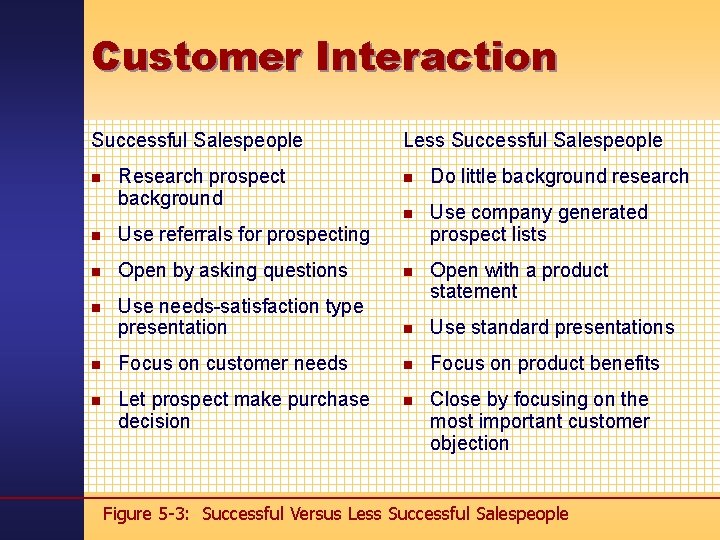 Customer Interaction

Successful Salespeople

- Research prospect background
- Use referrals for prospecting
- Open by asking questions
- Use needs-satisfaction type presentation
- Focus on customer needs
- Let prospect make purchase decision

Less Successful Salespeople

- Do little background research
- Use company generated prospect lists
- Open with a product statement
- Use standard presentations
- Focus on product benefits
- Close by focusing on the most important customer objection

Figure 5-3: Successful Versus Less Successful Salespeople